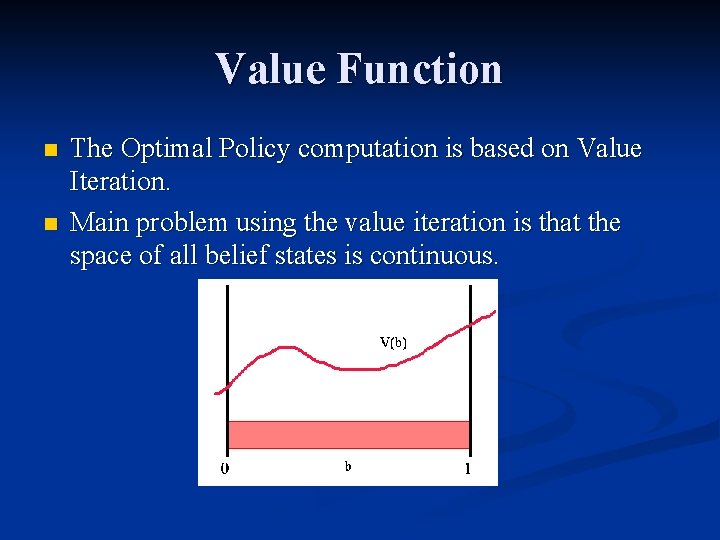 Value Function

The Optimal Policy computation is based on Value Iteration.

Main problem using the value iteration is that the space of all belief states is continuous.

V(b)

0

b

1